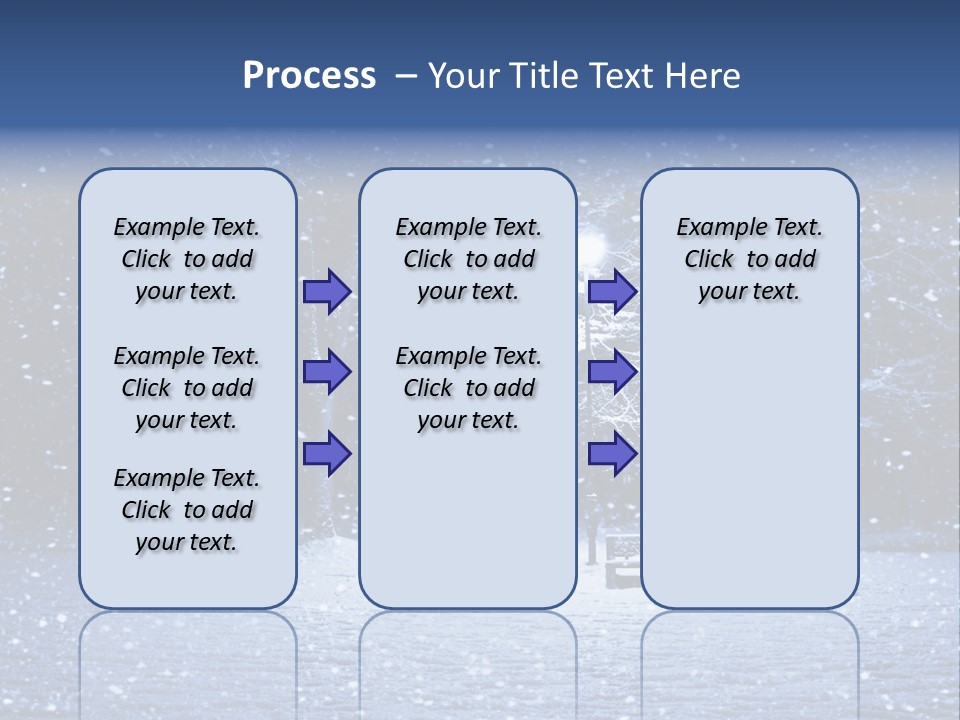 Process – Your Title Text Here

Example Text. Click to add your text.

Example Text. Click to add your text.

Example Text. Click to add your text.

Example Text. Click to add your text.

Example Text. Click to add your text.

Example Text. Click to add your text.